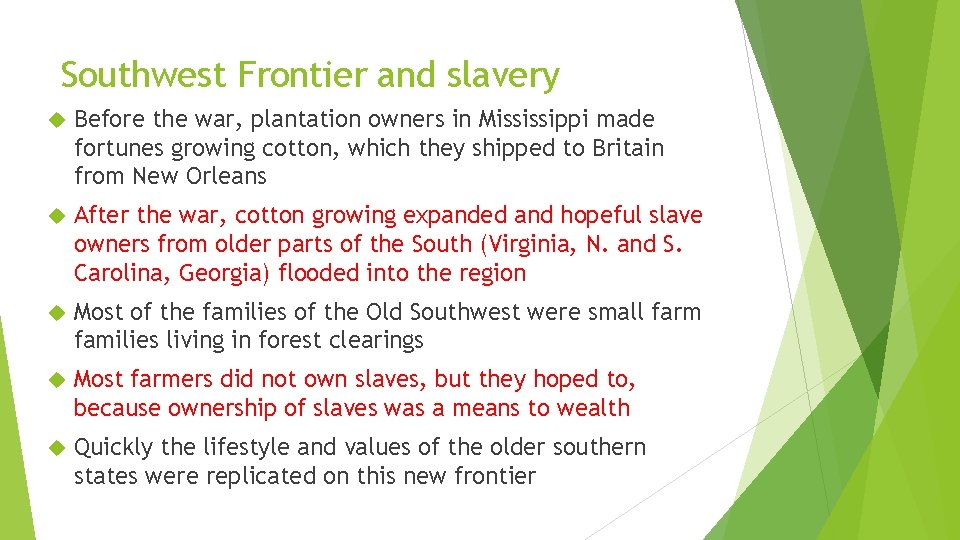 Southwest Frontier and slavery

Before the war, plantation owners in Mississippi made fortunes growing cotton, which they shipped to Britain from New Orleans

After the war, cotton growing expanded and hopeful slave owners from older parts of the South (Virginia, N. and S. Carolina, Georgia) flooded into the region

Most of the families of the Old Southwest were small farm families living in forest clearings

Most farmers did not own slaves, but they hoped to, because ownership of slaves was a means to wealth

Quickly the lifestyle and values of the older southern states were replicated on this new frontier